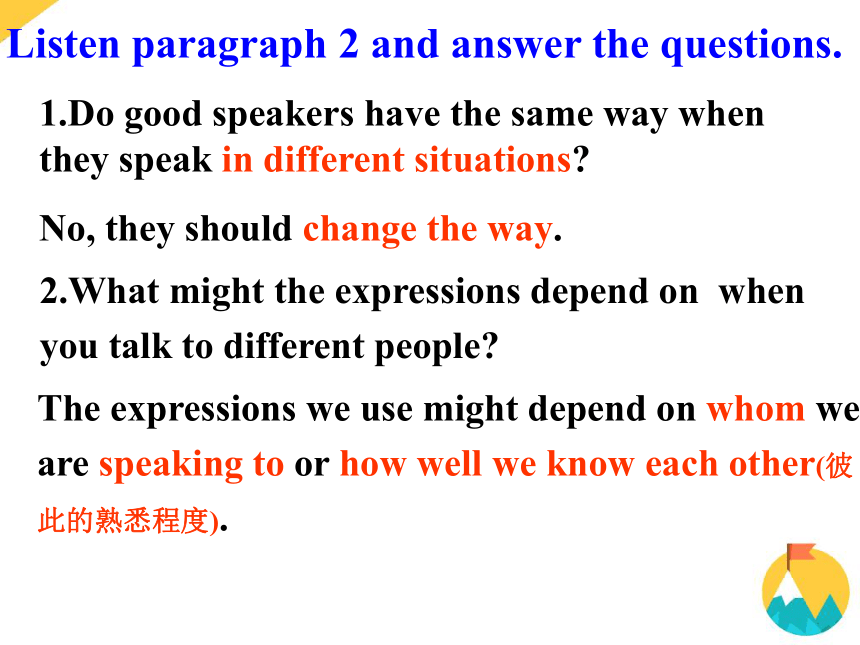 Listen paragraph 2 and answer the questions.

1.Do good speakers have the same way when they speak in different situations?

No, they should change the way.

2.What might the expressions depend on when you talk to different people?

The expressions we use might depend on whom we are speaking to or how well we know each other(彼此的熟悉程度).